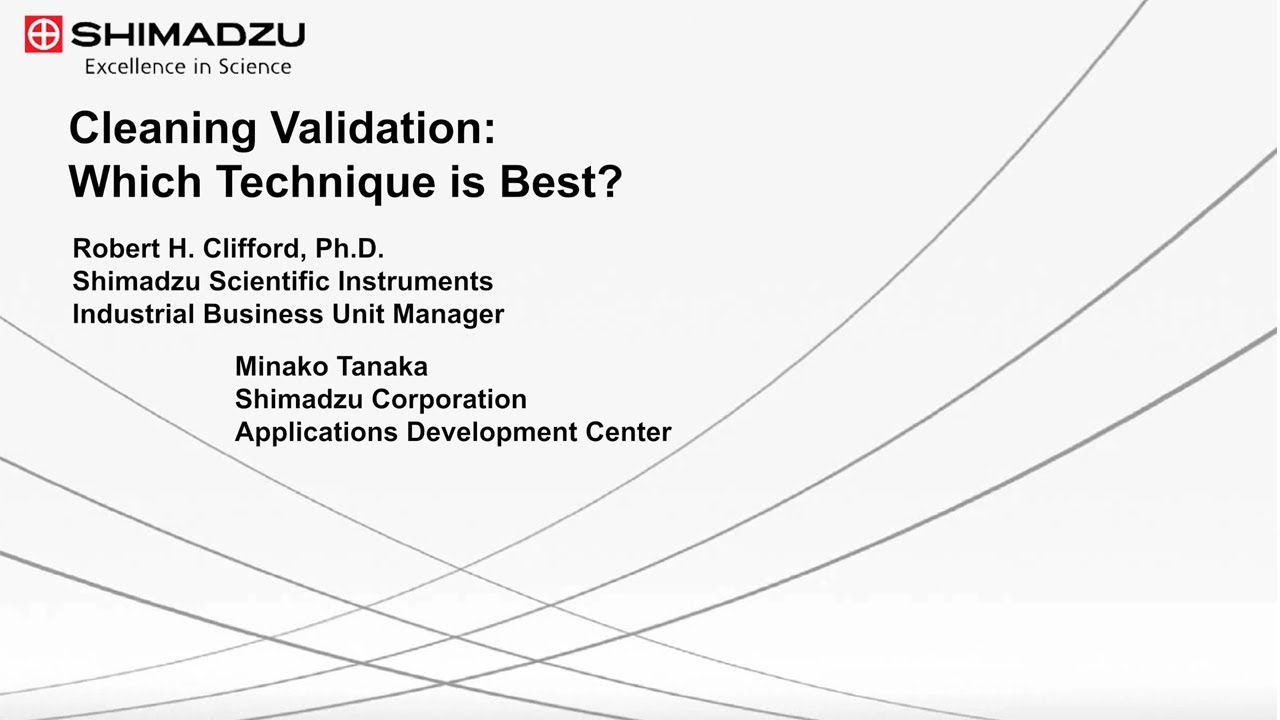 SHIMADZU
Excellence in Science

Cleaning Validation:
Which Technique is Best?

Robert H. Clifford, Ph.D.
Shimadzu Scientific Instruments
Industrial Business Unit Manager

Minako Tanaka
Shimadzu Corporation
Applications Development Center